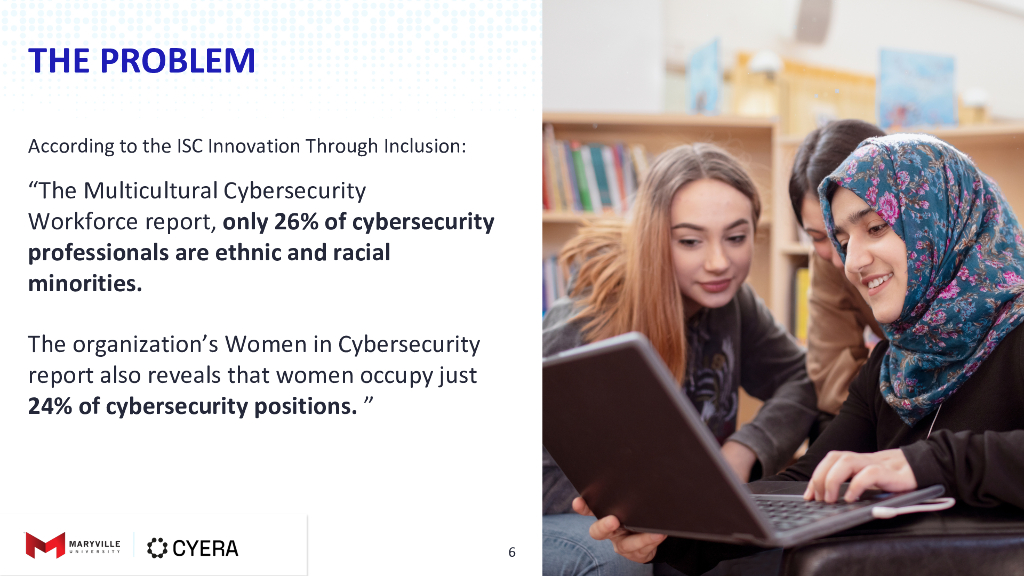 THE PROBLEM

According to the ISC Innovation Through Inclusion:

“The Multicultural Cybersecurity Workforce report, only 26% of cybersecurity professionals are ethnic and racial minorities.

The organization’s Women in Cybersecurity report also reveals that women occupy just 24% of cybersecurity positions. ”

MARYVILLE UNIVERSITY

CYERA

6